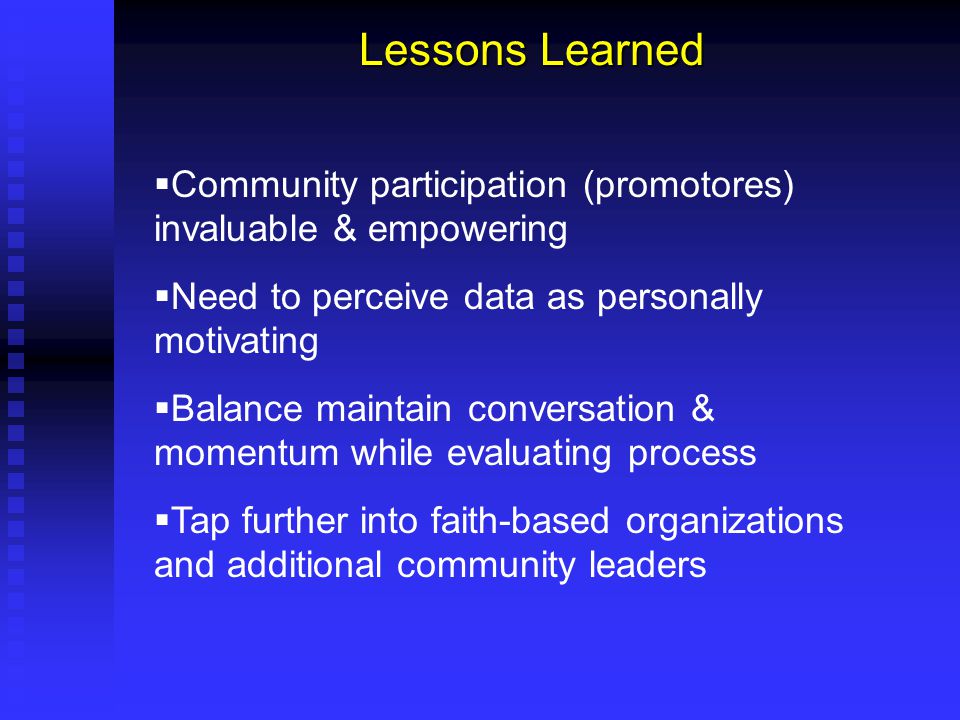 Lessons Learned

▪Community participation (promotores) invaluable & empowering

▪Need to perceive data as personally motivating

▪Balance maintain conversation & momentum while evaluating process

▪Tap further into faith-based organizations and additional community leaders